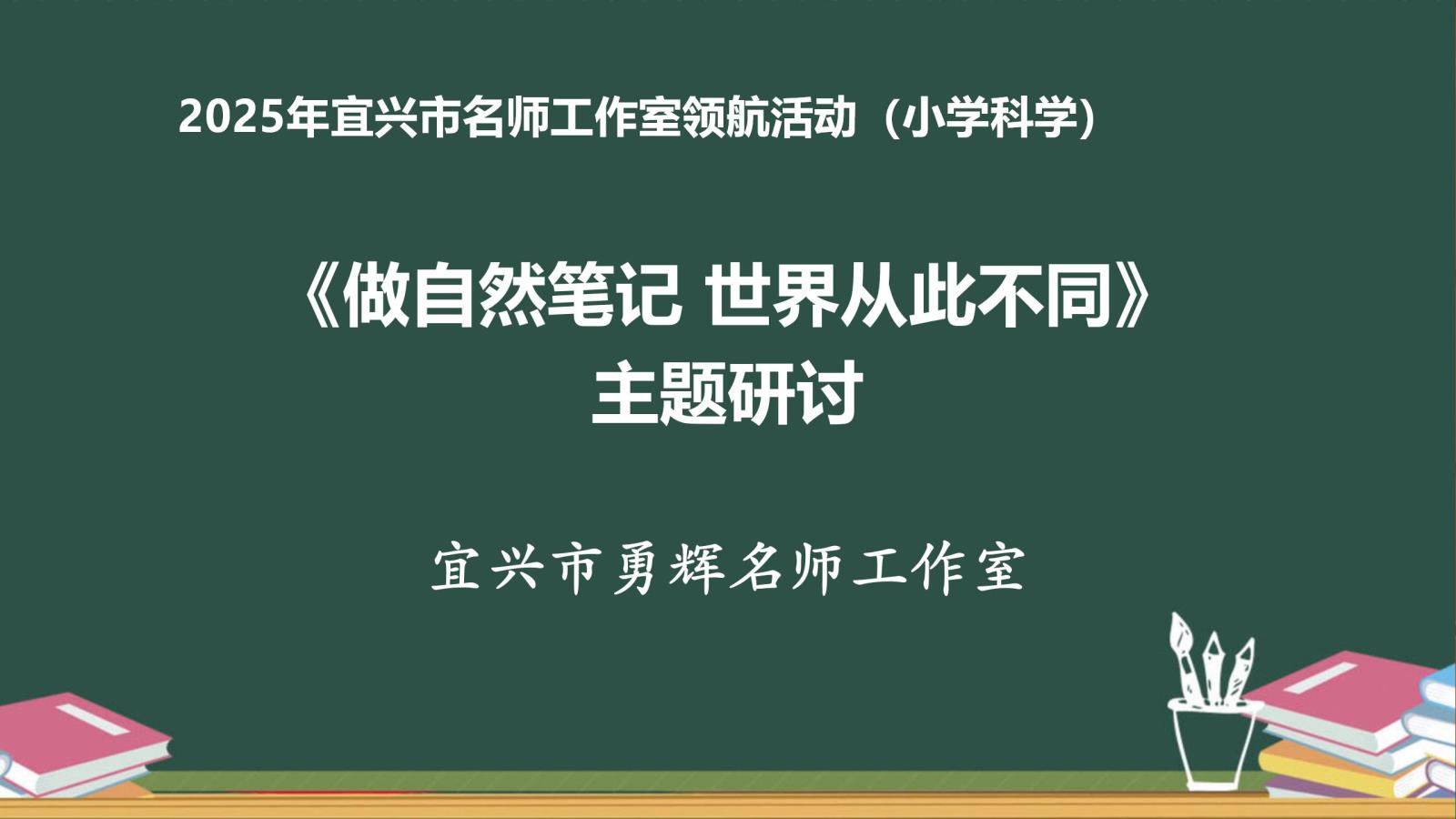 2025年宜兴市名师工作室领航活动（小学科学）

《做自然笔记 世界从此不同》
主题研讨

宜兴市勇辉名师工作室